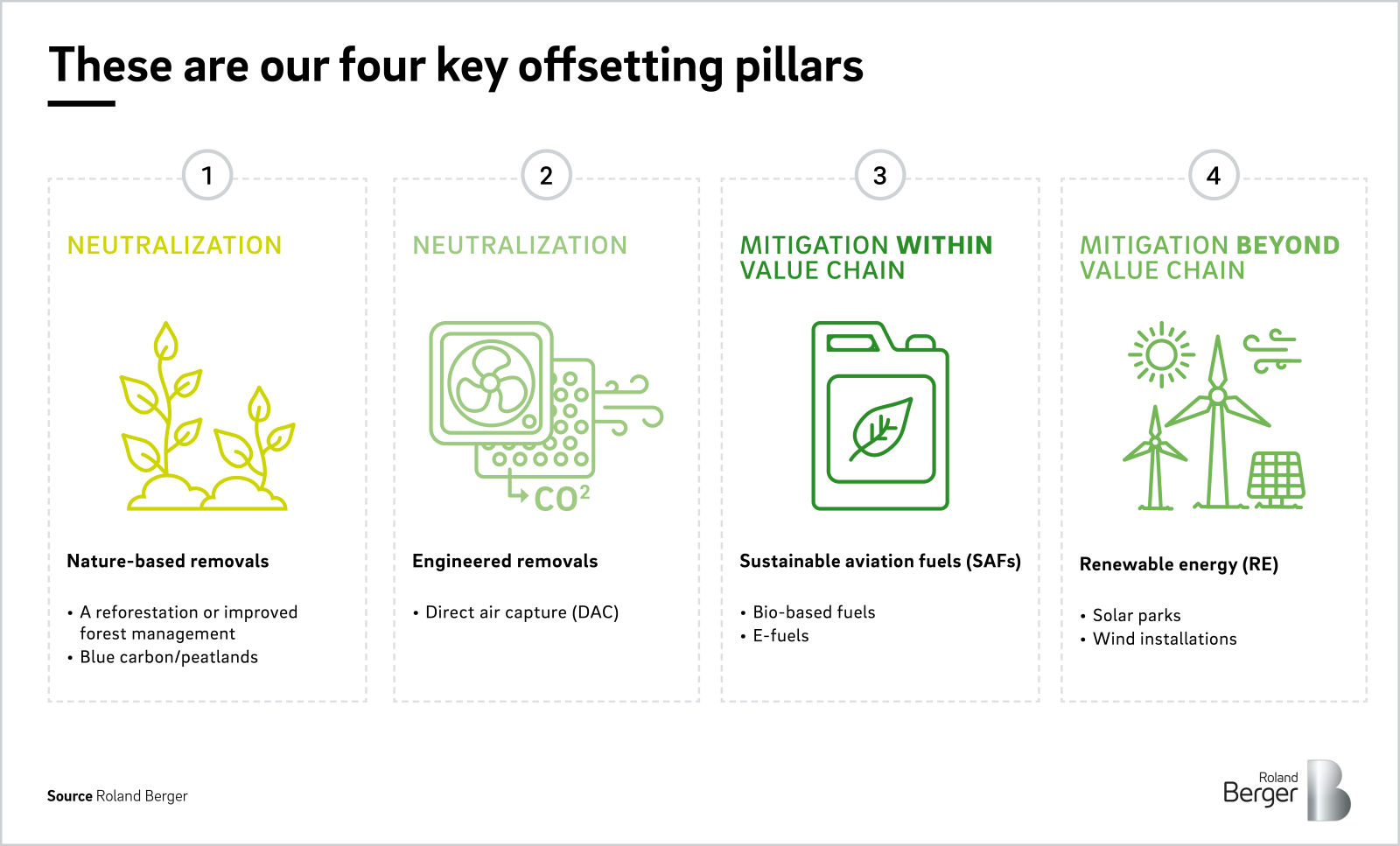 These are our four key offsetting pillars

1

NEUTRALIZATION

Nature-based removals

• A reforestation or improved forest management
• Blue carbon/peatlands

2

NEUTRALIZATION

$CO^2$

Engineered removals

• Direct air capture (DAC)

3

MITIGATION WITHIN VALUE CHAIN

Sustainable aviation fuels (SAFs)

• Bio-based fuels
• E-fuels

4

MITIGATION BEYOND VALUE CHAIN

Renewable energy (RE)

• Solar parks
• Wind installations

Source Roland Berger

Roland Berger